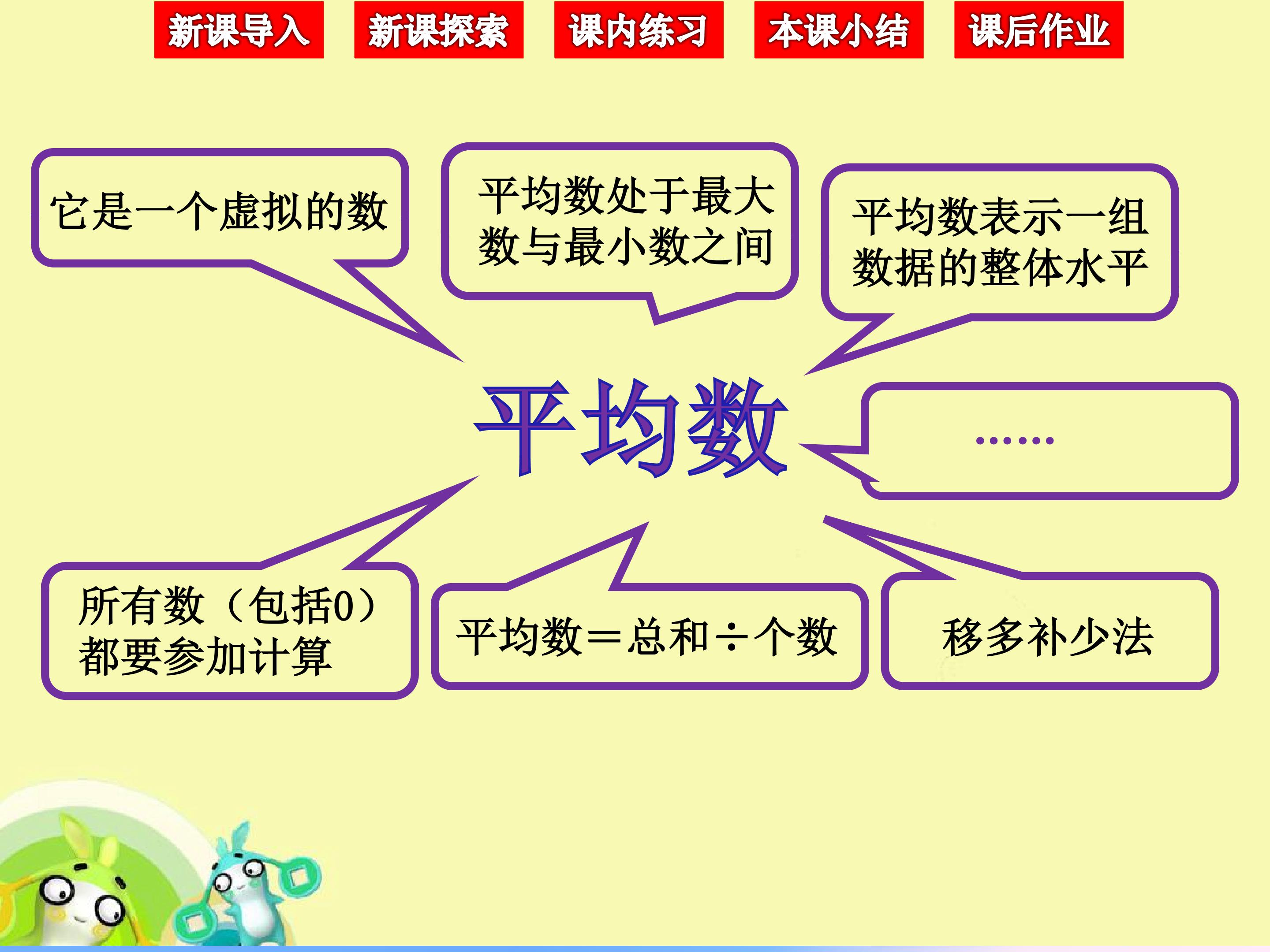 新课导入 新课探索 课内练习 本课小结 课后作业

它是一个虚拟的数

平均数处于最大数与最小数之间

平均数表示一组数据的整体水平

平均数

……

所有数（包括0）都要参加计算

平均数＝总和÷个数

移多补少法